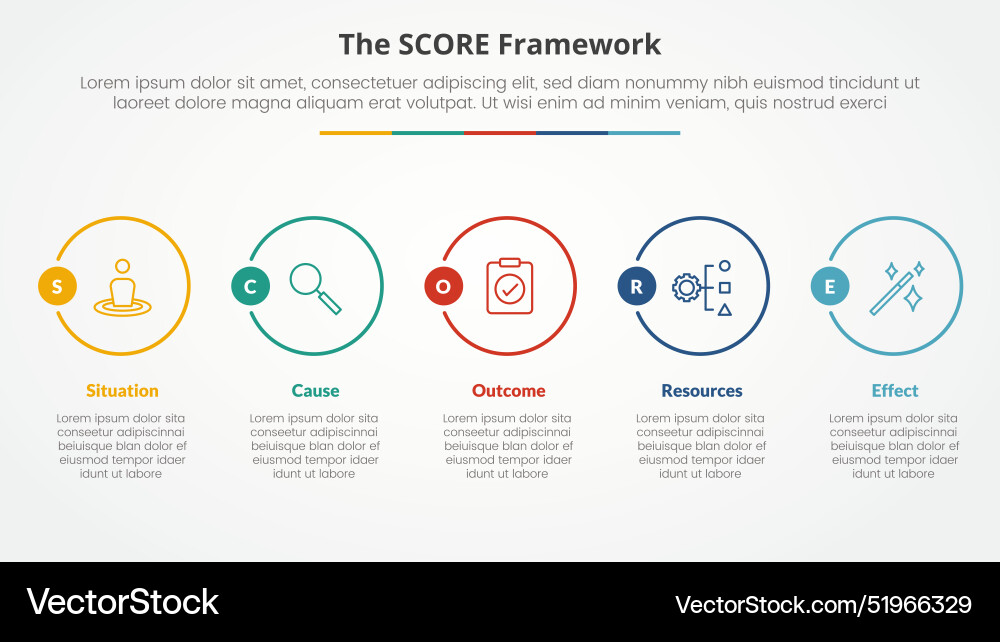 The SCORE Framework

Lorem ipsum dolor sit amet, consectetuer adipiscing elit, sed diam nonummy nibh euismod tincidunt ut laoreet dolore magna aliquam erat volutpat. Ut wisi enim ad minim veniam, quis nostrud exerci

S

Situation

Lorem ipsum dolor sita conseetur adipiscinnai beiuisque blan dolor ef eiusmod tempor idaer idunt ut labore

C

Cause

Lorem ipsum dolor sita conseetur adipiscinnai beiuisque blan dolor ef eiusmod tempor idaer idunt ut labore

O

Outcome

Lorem ipsum dolor sita conseetur adipiscinnai beiuisque blan dolor ef eiusmod tempor idaer idunt ut labore

R

Resources

Lorem ipsum dolor sita conseetur adipiscinnai beiuisque blan dolor ef eiusmod tempor idaer idunt ut labore

E

Effect

Lorem ipsum dolor sita conseetur adipiscinnai beiuisque blan dolor ef eiusmod tempor idaer idunt ut labore

VectorStock

VectorStock.com/51966329